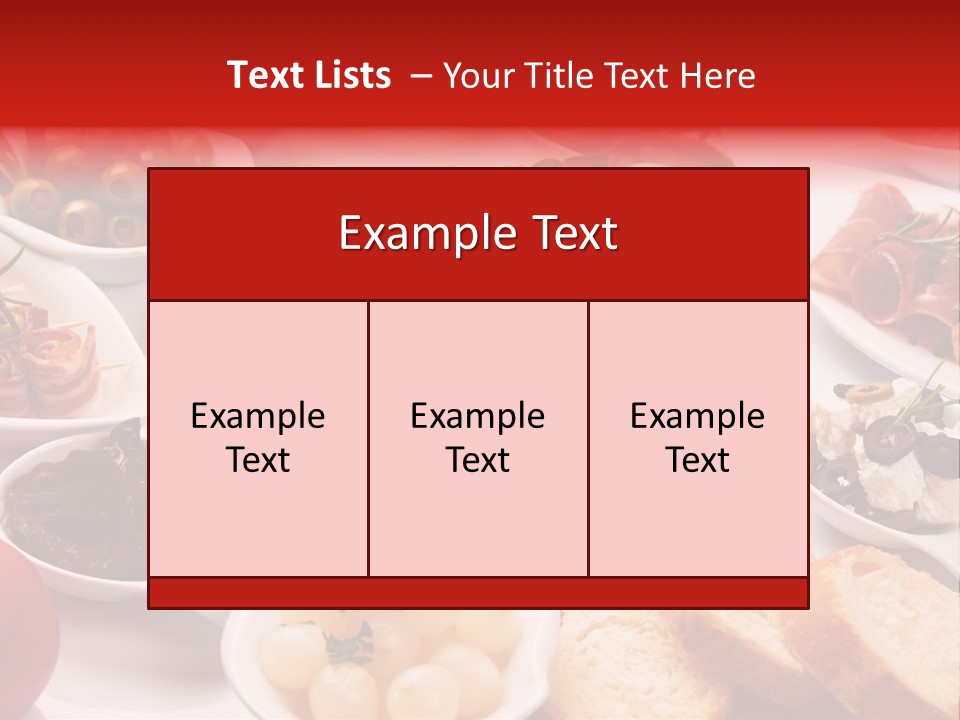 Text Lists – Your Title Text Here

Example Text

Example Text

Example Text

Example Text